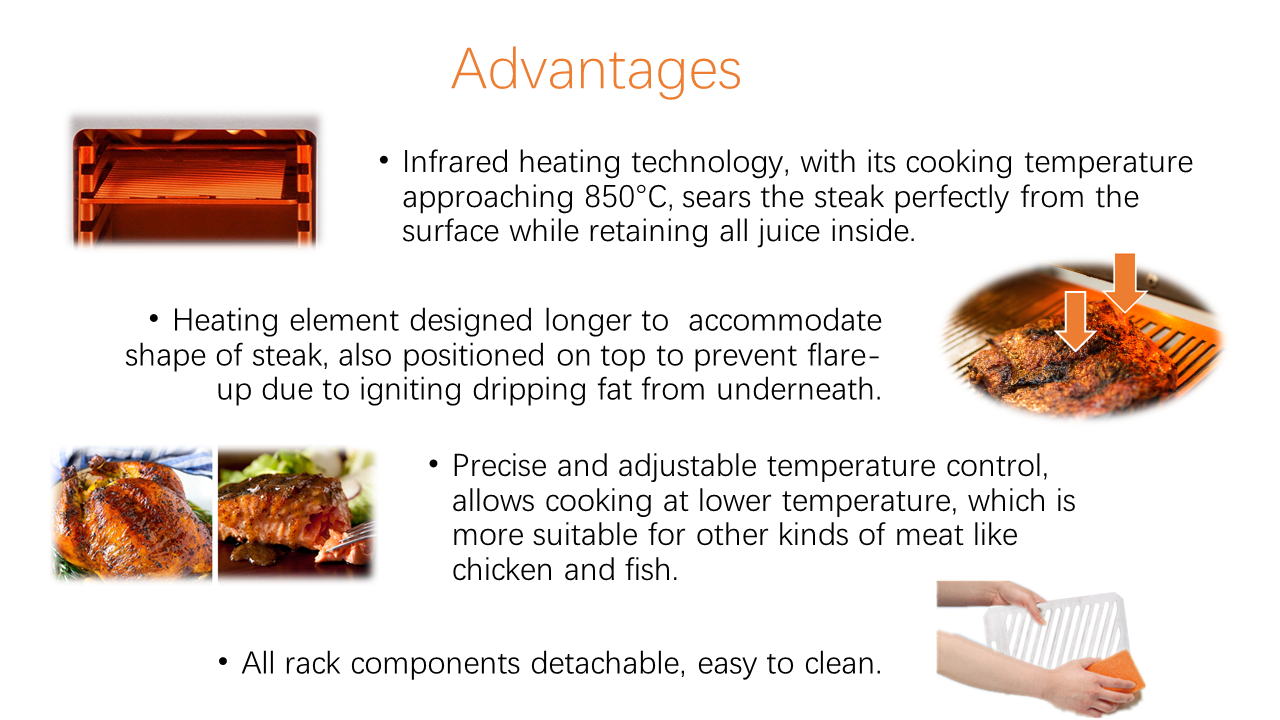 Advantages

• Infrared heating technology, with its cooking temperature approaching 850°C, sears the steak perfectly from the surface while retaining all juice inside.

• Heating element designed longer to accommodate shape of steak, also positioned on top to prevent flare-up due to igniting dripping fat from underneath.

• Precise and adjustable temperature control, allows cooking at lower temperature, which is more suitable for other kinds of meat like chicken and fish.

• All rack components detachable, easy to clean.